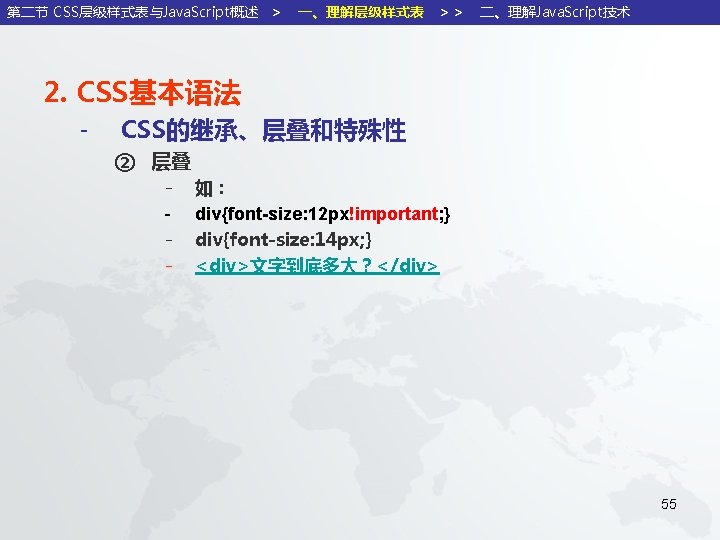 第二节 CSS层级样式表与JavaScript概述 > 一、理解层级样式表 > > 二、理解JavaScript技术

2. CSS基本语法

- CSS的继承、层叠和特殊性

② 层叠

- 如：
- div{font-size:12px!important;}
- div{font-size:14px;}
- <div>文字到底多大？</div>

55